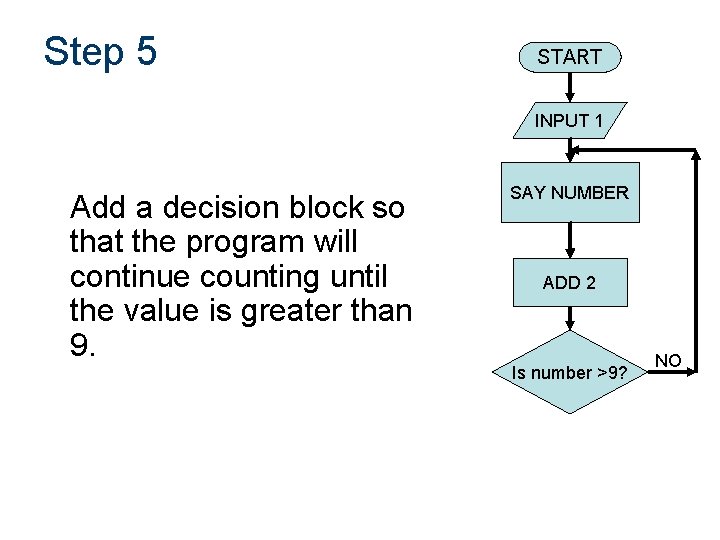 Step 5

Add a decision block so that the program will continue counting until the value is greater than 9.

START

INPUT 1

SAY NUMBER

ADD 2

Is number >9?

NO